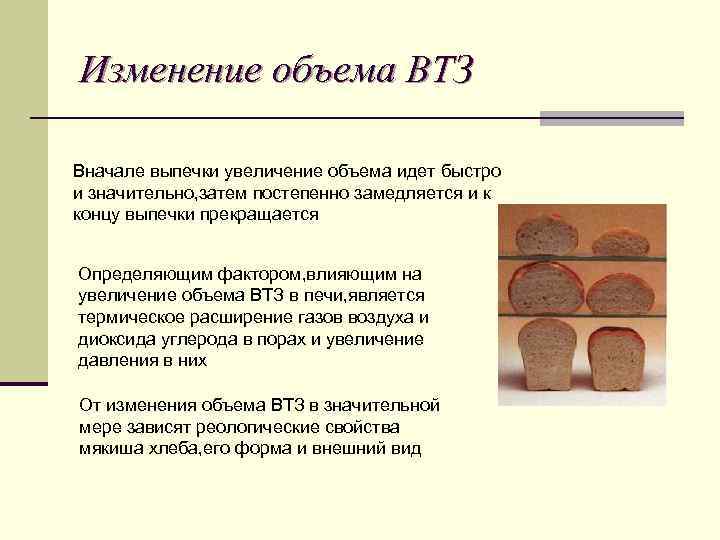 Изменение объема ВТЗ

Вначале выпечки увеличение объема идет быстро и значительно,затем постепенно замедляется и к концу выпечки прекращается

Определяющим фактором,влияющим на увеличение объема ВТЗ в печи,является термическое расширение газов воздуха и диоксида углерода в порах и увеличение давления в них

От изменения объема ВТЗ в значительной мере зависят реологические свойства мякиша хлеба,его форма и внешний вид